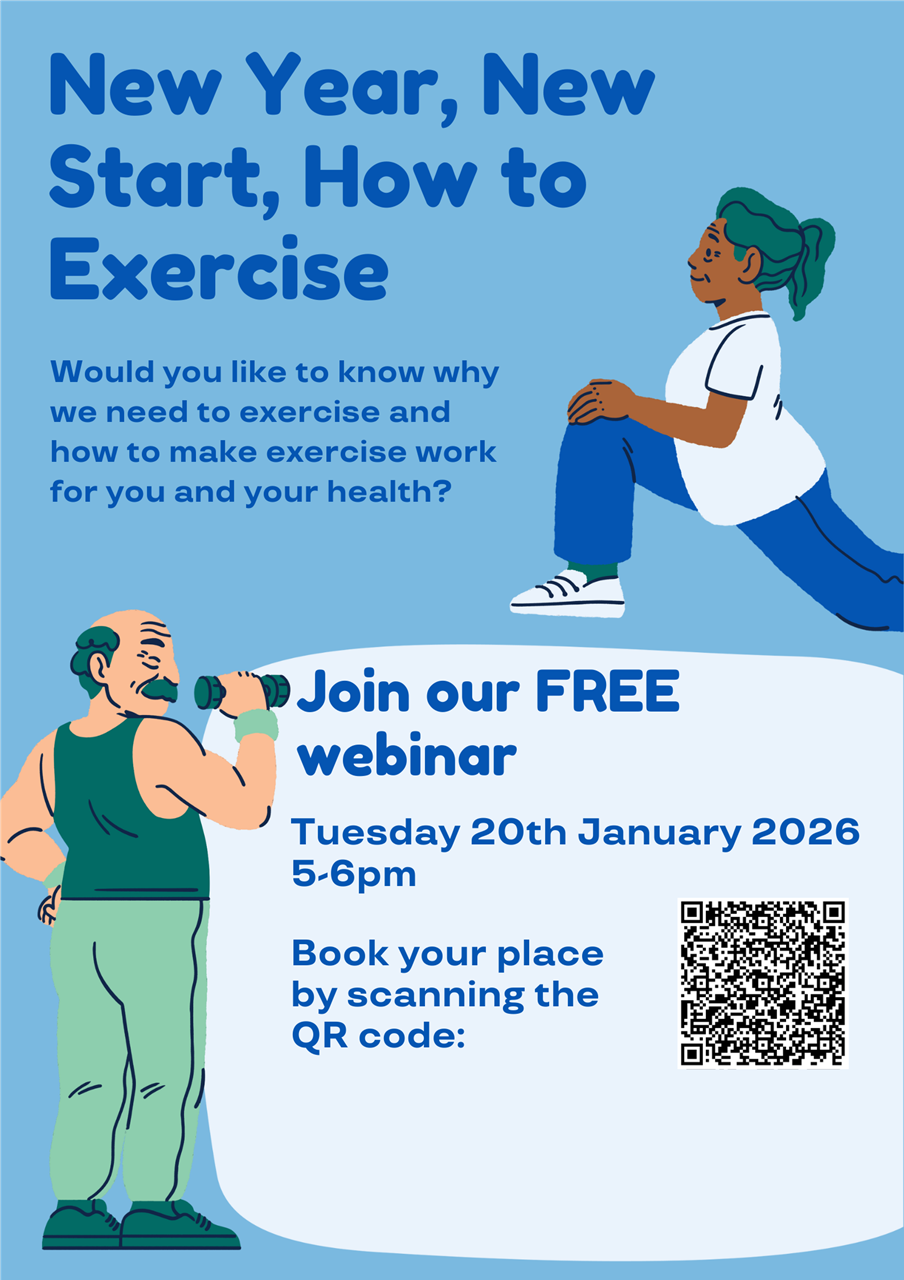 New Year, New Start, How to Exercise

Would you like to know why we need to exercise and how to make exercise work for you and your health?

Join our FREE webinar

Tuesday 20th January 2026
5-6pm

Book your place by scanning the QR code: